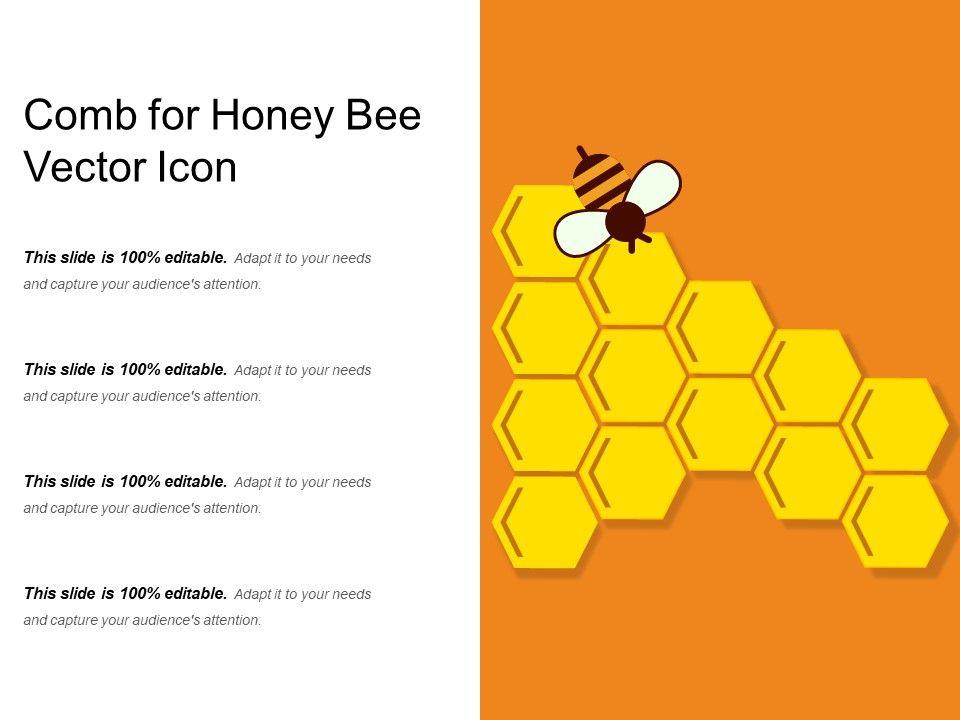 Comb for Honey Bee Vector Icon

This slide is 100% editable. Adapt it to your needs and capture your audience's attention.

This slide is 100% editable. Adapt it to your needs and capture your audience's attention.

This slide is 100% editable. Adapt it to your needs and capture your audience's attention.

This slide is 100% editable. Adapt it to your needs and capture your audience's attention.